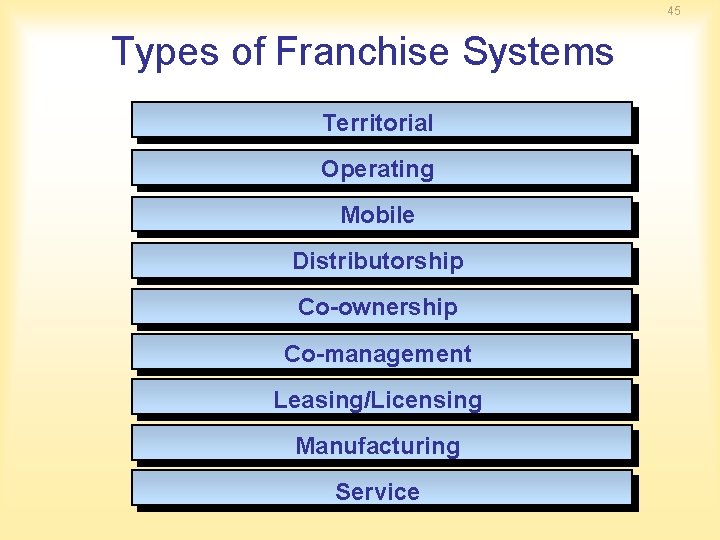 45

Types of Franchise Systems

Territorial

Operating

Mobile

Distributorship

Co-ownership

Co-management

Leasing/Licensing

Manufacturing

Service